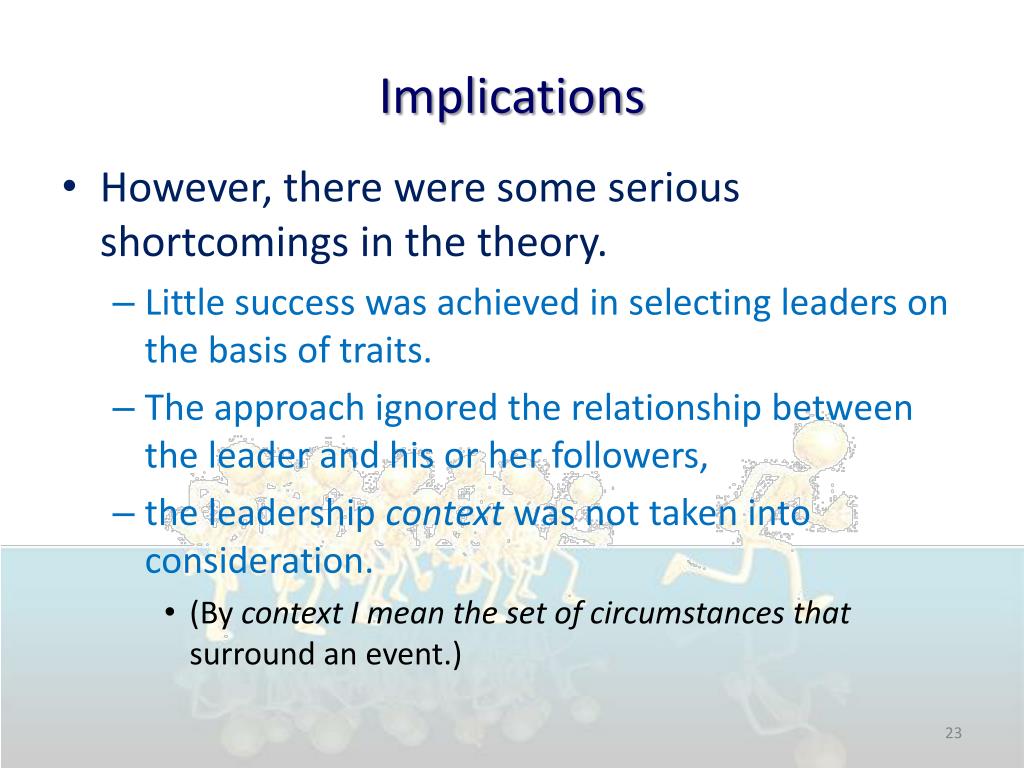 Implications

• However, there were some serious shortcomings in the theory.

– Little success was achieved in selecting leaders on the basis of traits.

– The approach ignored the relationship between the leader and his or her followers,

– the leadership context was not taken into consideration.

• (By context I mean the set of circumstances that surround an event.)

23